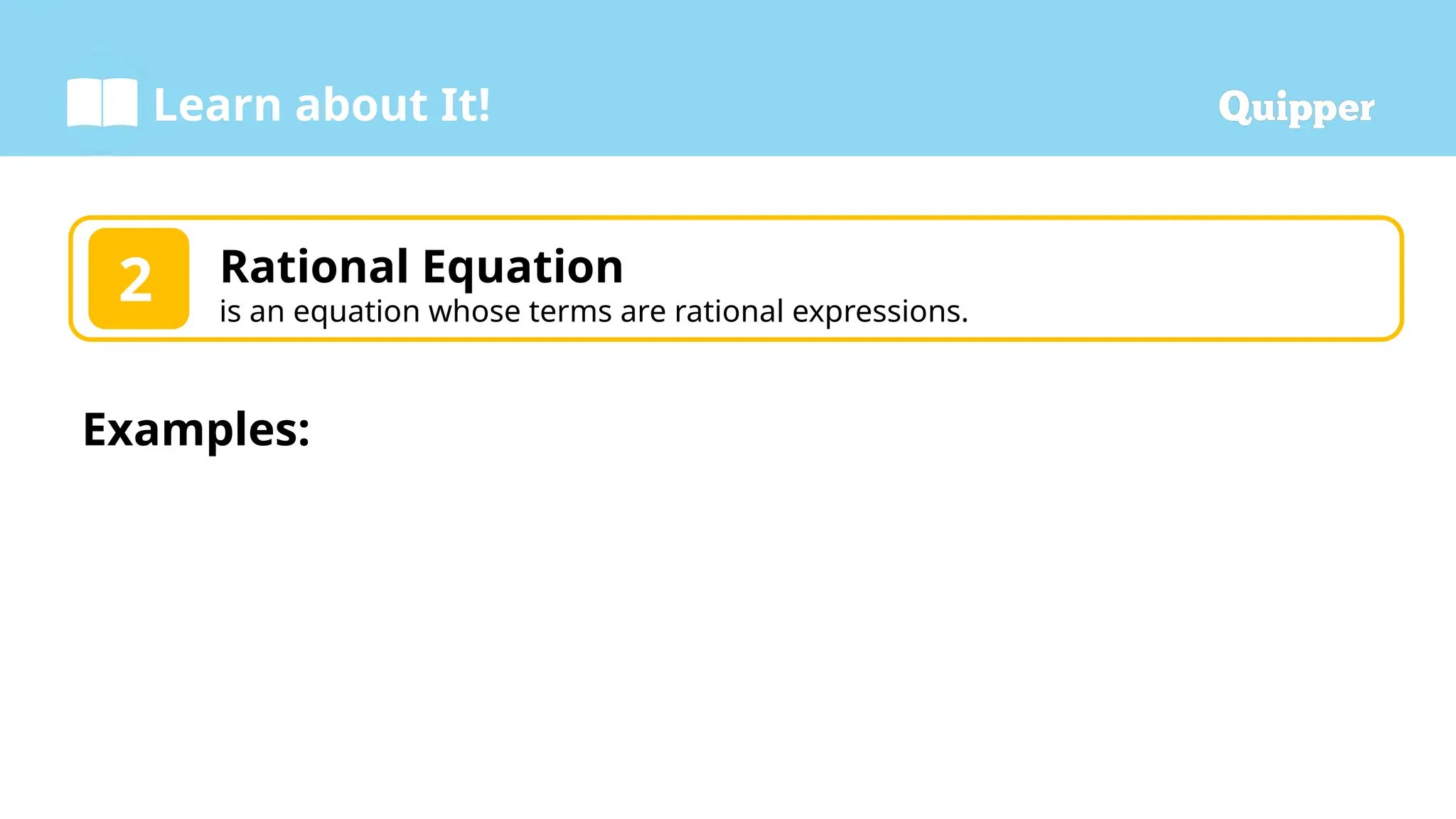 Learn about It!

Quipper

2

Rational Equation
is an equation whose terms are rational expressions.

Examples: